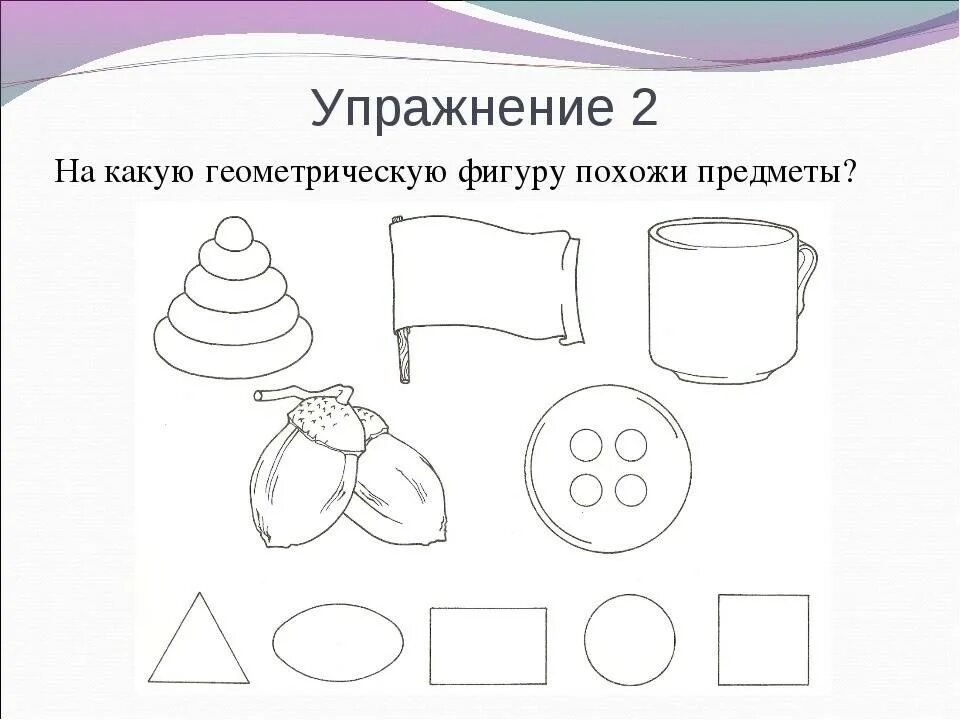 Упражнение 2

На какую геометрическую фигуру похожи предметы?